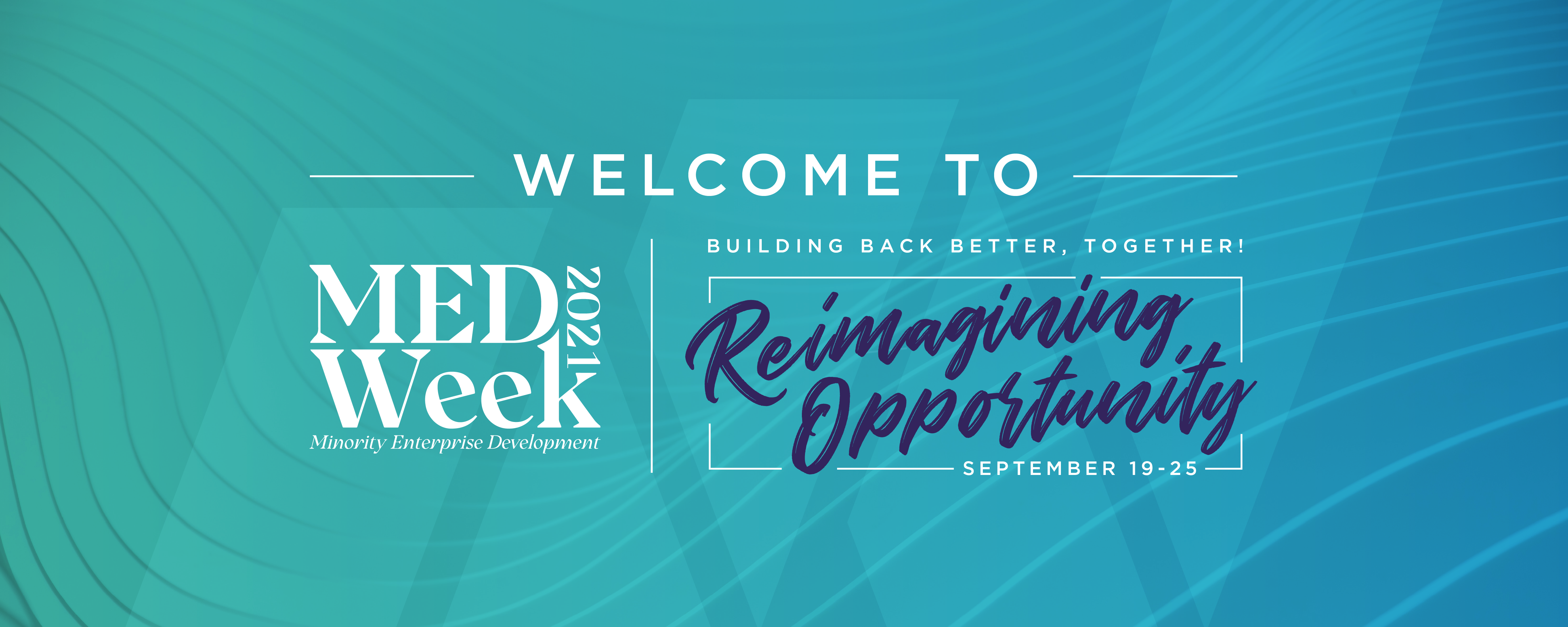 WELCOME TO

MED Week 2021
Minority Enterprise Development

BUILDING BACK BETTER, TOGETHER!

Reimagining Opportunity

SEPTEMBER 19-25